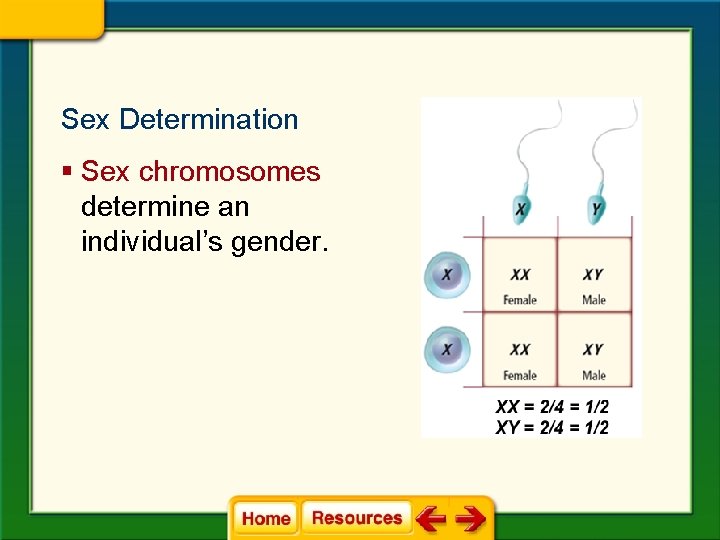 Sex Determination

▪ Sex chromosomes determine an individual's gender.

|   | X | Y |
|---|---|---|
| X | XX Female | XY Male |
| X | XX Female | XY Male |

XX = 2/4 = 1/2
XY = 2/4 = 1/2

Home Resources